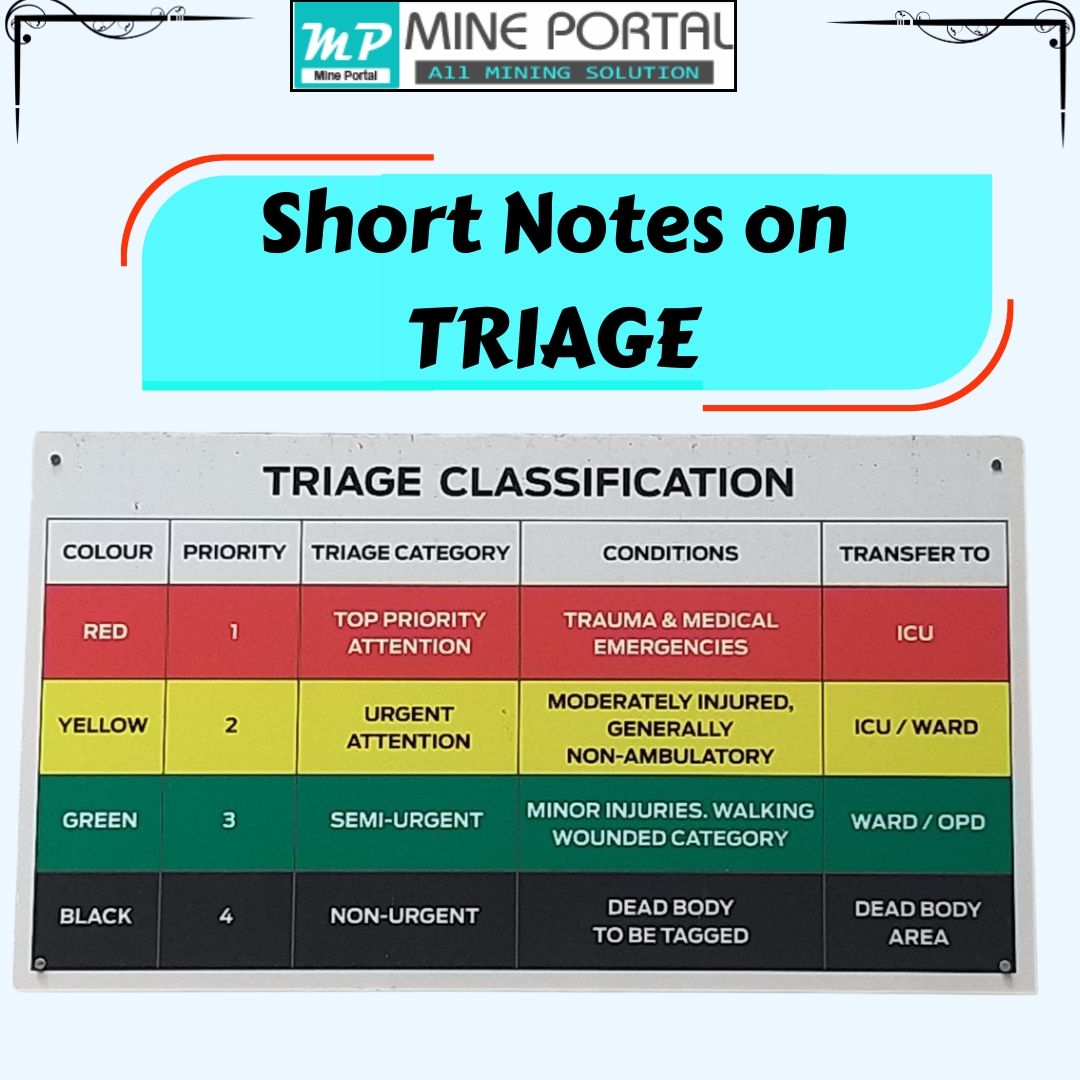 MP
Mine Portal
MINE PORTAL
All MINING SOLUTION

Short Notes on
TRIAGE

TRIAGE CLASSIFICATION

| COLOUR | PRIORITY | TRIAGE CATEGORY | CONDITIONS | TRANSFER TO |
|---|---|---|---|---|
| RED | 1 | TOP PRIORITY ATTENTION | TRAUMA & MEDICAL EMERGENCIES | ICU |
| YELLOW | 2 | URGENT ATTENTION | MODERATELY INJURED, GENERALLY NON-AMBULATORY | ICU / WARD |
| GREEN | 3 | SEMI-URGENT | MINOR INJURIES. WALKING WOUNDED CATEGORY | WARD / OPD |
| BLACK | 4 | NON-URGENT | DEAD BODY TO BE TAGGED | DEAD BODY AREA |